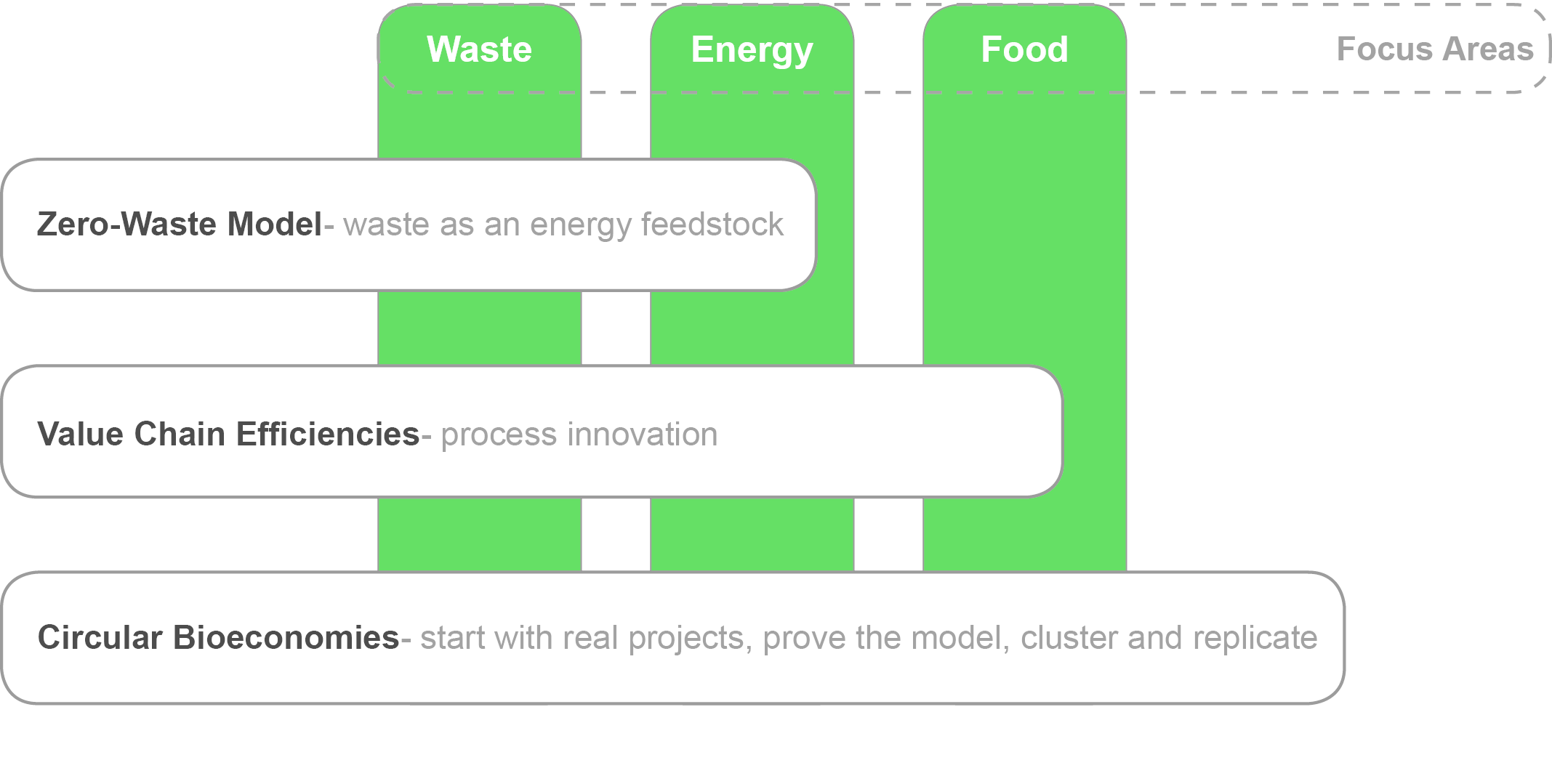 Waste
Energy
Food
Focus Areas

Zero-Waste Model- waste as an energy feedstock

Value Chain Efficiencies- process innovation

Circular Bioeconomies- start with real projects, prove the model, cluster and replicate